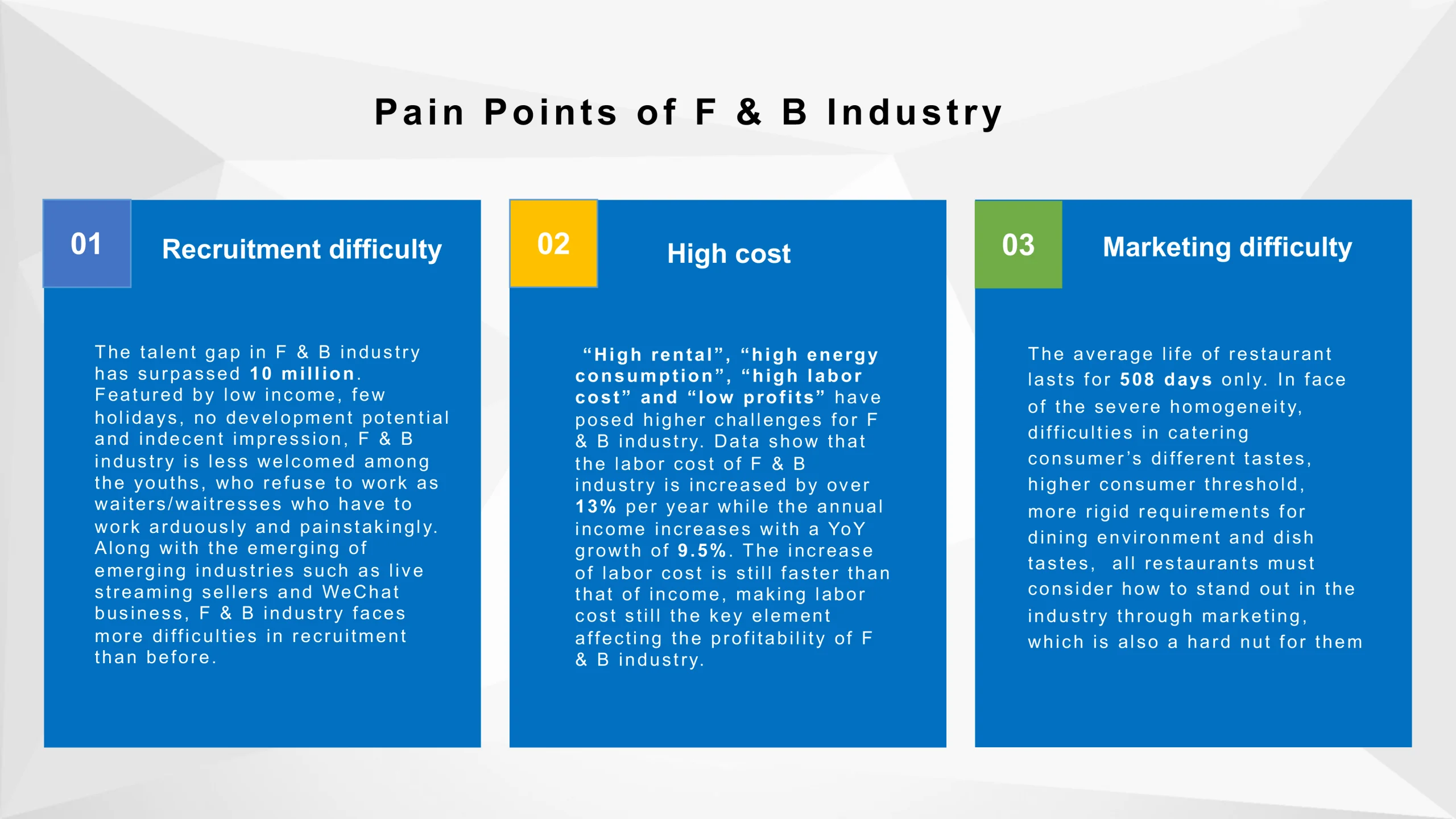 Pain Points of F & B Industry

01

Recruitment difficulty

The talent gap in F & B industry has surpassed 10 million. Featured by low income, few holidays, no development potential and indecent impression, F & B industry is less welcomed among the youths, who refuse to work as waiters/waitresses who have to work arduously and painstakingly. Along with the emerging of emerging industries such as live streaming sellers and WeChat business, F & B industry faces more difficulties in recruitment than before.

02

High cost

“High rental”, “high energy consumption”, “high labor cost” and “low profits” have posed higher challenges for F & B industry. Data show that the labor cost of F & B industry is increased by over 13% per year while the annual income increases with a YoY growth of 9.5%. The increase of labor cost is still faster than that of income, making labor cost still the key element affecting the profitability of F & B industry.

03

Marketing difficulty

The average life of restaurant lasts for 508 days only. In face of the severe homogeneity, difficulties in catering consumer’s different tastes, higher consumer threshold, more rigid requirements for dining environment and dish tastes, all restaurants must consider how to stand out in the industry through marketing, which is also a hard nut for them